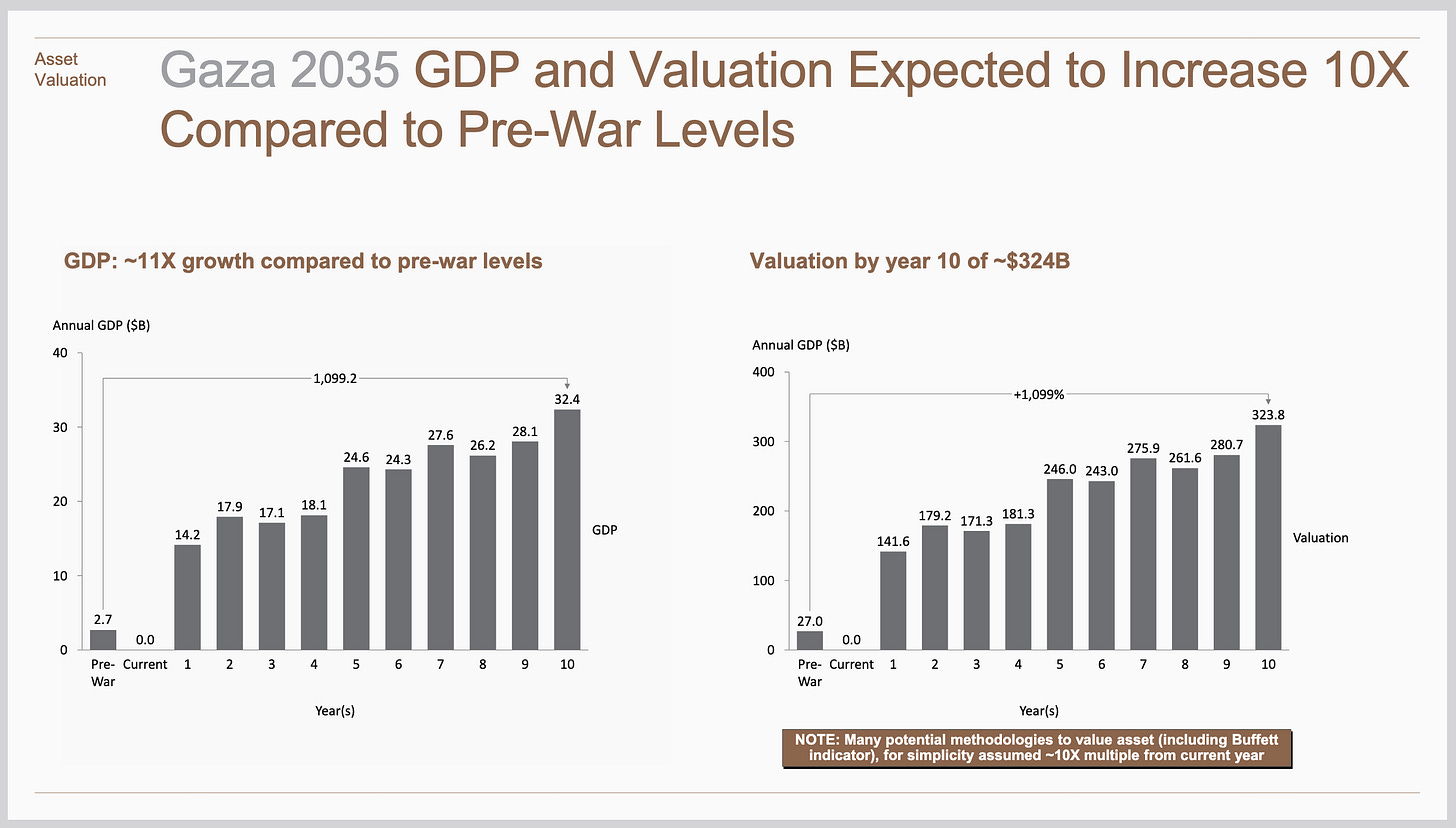 Asset Valuation

Gaza 2035 GDP and Valuation Expected to Increase 10X Compared to Pre-War Levels

GDP: ~11X growth compared to pre-war levels

Annual GDP ($B)

40
30
20
10
0

1,099.2

2.7 0.0 14.2 17.9 17.1 18.1 24.6 24.3 27.6 26.2 28.1 32.4

GDP

Pre-War Current 1 2 3 4 5 6 7 8 9 10

Year(s)

Valuation by year 10 of ~$324B

Annual GDP ($B)

400
300
200
100
0

+1,099%

27.0 0.0 141.6 179.2 171.3 181.3 246.0 243.0 275.9 261.6 280.7 323.8

Valuation

Pre-War Current 1 2 3 4 5 6 7 8 9 10

Year(s)

NOTE: Many potential methodologies to value asset (including Buffett indicator), for simplicity assumed ~10X multiple from current year